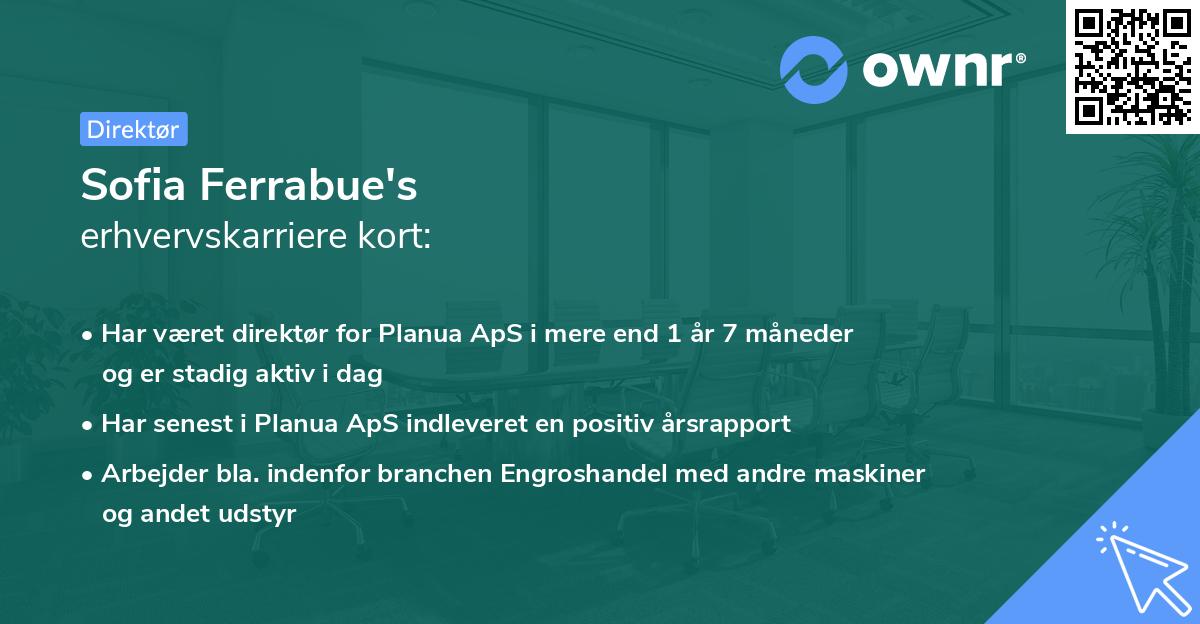 ownr®

Direktør

Sofia Ferrabue's
erhvervskarriere kort:

• Har været direktør for Planua ApS i mere end 1 år 7 måneder og er stadig aktiv i dag

• Har senest i Planua ApS indleveret en positiv årsrapport

• Arbejder bla. indenfor branchen Engroshandel med andre maskiner og andet udstyr